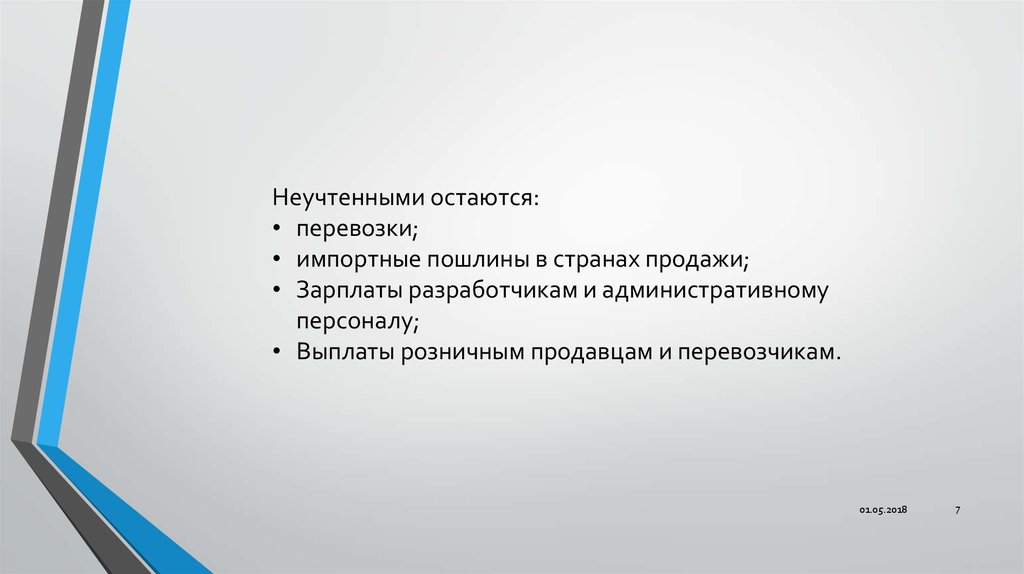 Неучтенными остаются:
• перевозки;
• импортные пошлины в странах продажи;
• Зарплаты разработчикам и административному персоналу;
• Выплаты розничным продавцам и перевозчикам.

01.05.2018

7